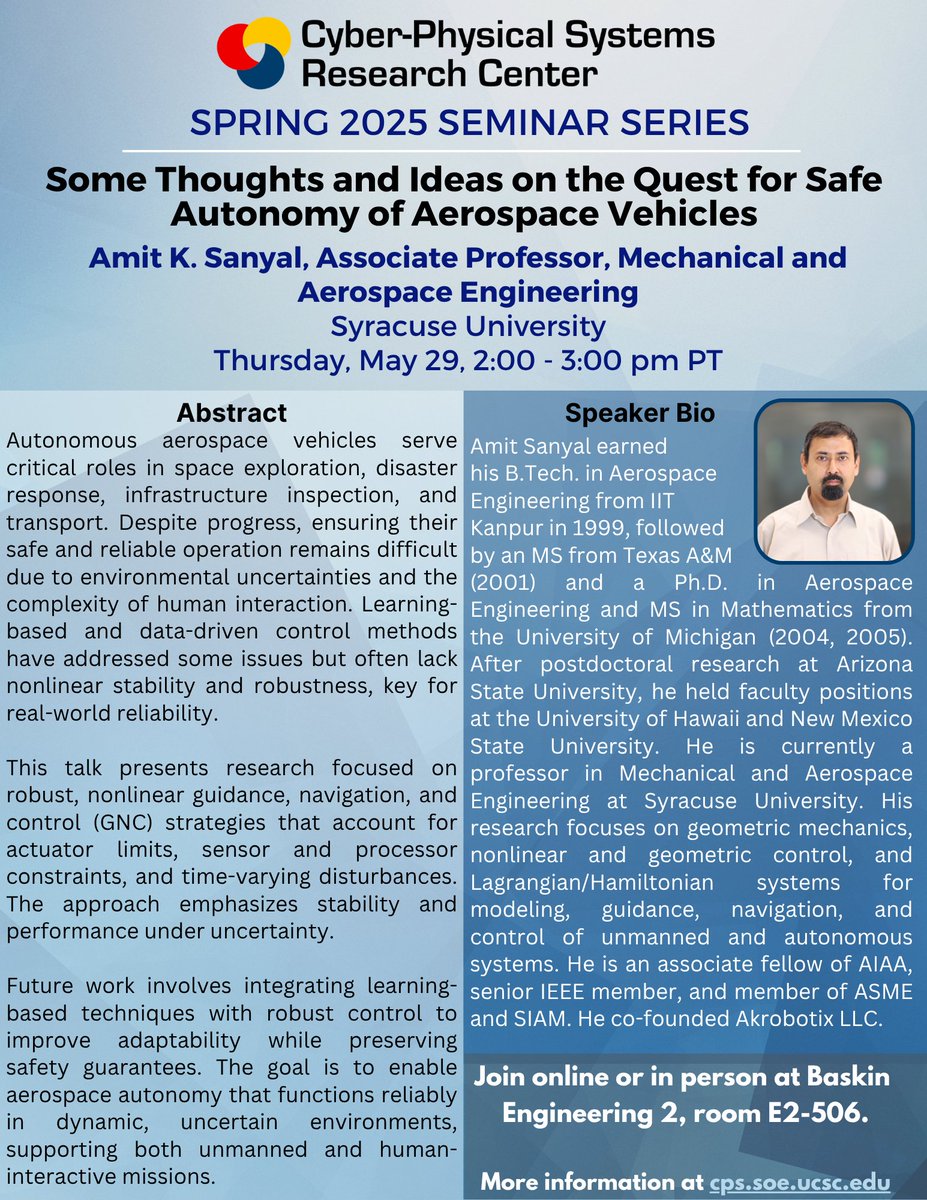 Cyber-Physical Systems Research Center

SPRING 2025 SEMINAR SERIES

Some Thoughts and Ideas on the Quest for Safe Autonomy of Aerospace Vehicles

Amit K. Sanyal, Associate Professor, Mechanical and Aerospace Engineering

Syracuse University

Thursday, May 29, 2:00 - 3:00 pm PT

Abstract

Autonomous aerospace vehicles serve critical roles in space exploration, disaster response, infrastructure inspection, and transport. Despite progress, ensuring their safe and reliable operation remains difficult due to environmental uncertainties and the complexity of human interaction. Learning-based and data-driven control methods have addressed some issues but often lack nonlinear stability and robustness, key for real-world reliability.

This talk presents research focused on robust, nonlinear guidance, navigation, and control (GNC) strategies that account for actuator limits, sensor and processor constraints, and time-varying disturbances. The approach emphasizes stability and performance under uncertainty.

Future work involves integrating learning-based techniques with robust control to improve adaptability while preserving safety guarantees. The goal is to enable aerospace autonomy that functions reliably in dynamic, uncertain environments, supporting both unmanned and human-interactive missions.

Speaker Bio

Amit Sanyal earned his B.Tech. in Aerospace Engineering from IIT Kanpur in 1999, followed by an MS from Texas A&M (2001) and a Ph.D. in Aerospace Engineering and MS in Mathematics from the University of Michigan (2004, 2005). After postdoctoral research at Arizona State University, he held faculty positions at the University of Hawaii and New Mexico State University. He is currently a professor in Mechanical and Aerospace Engineering at Syracuse University. His research focuses on geometric mechanics, nonlinear and geometric control, and Lagrangian/Hamiltonian systems for modeling, guidance, navigation, and control of unmanned and autonomous systems. He is an associate fellow of AIAA, senior IEEE member, and member of ASME and SIAM. He co-founded Akrobotix LLC.

Join online or in person at Baskin Engineering 2, room E2-506.

More information at cps.soe.ucsc.edu